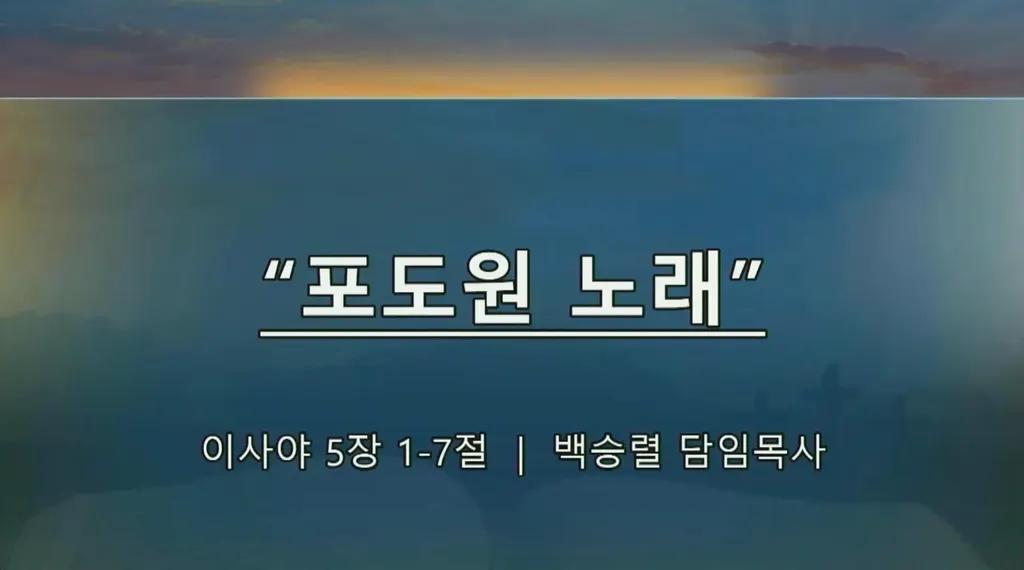 “포도원 노래”

이사야 5장 1-7절 | 백승렬 담임목사